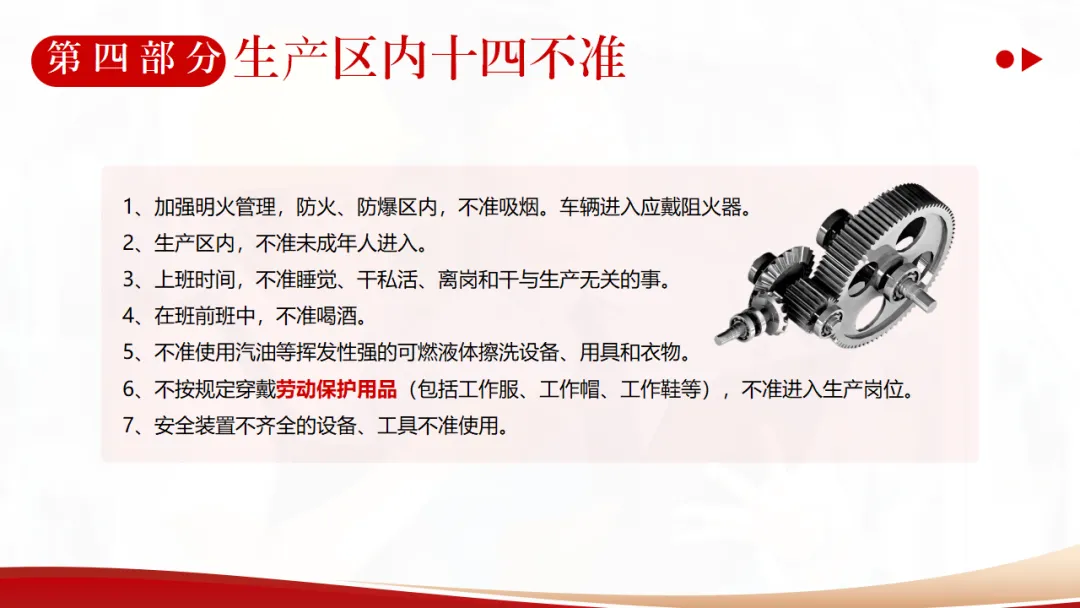 第四部分 生产区内十四不准

1、加强明火管理，防火、防爆区内，不准吸烟。车辆进入应戴阻火器。
2、生产区内，不准未成年人进入。
3、上班时间，不准睡觉、干私活、离岗和干与生产无关的事。
4、在班前班中，不准喝酒。
5、不准使用汽油等挥发性强的可燃液体擦洗设备、用具和衣物。
6、不按规定穿戴劳动保护用品（包括工作服、工作帽、工作鞋等），不准进入生产岗位。
7、安全装置不齐全的设备、工具不准使用。